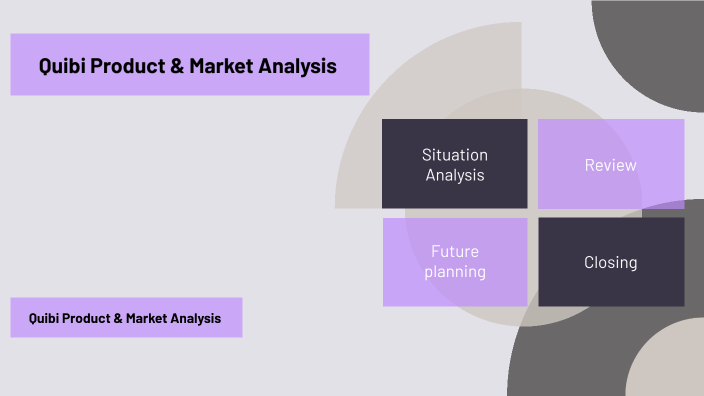 Quibi Product & Market Analysis

Situation Analysis

Review

Future planning

Closing

Quibi Product & Market Analysis